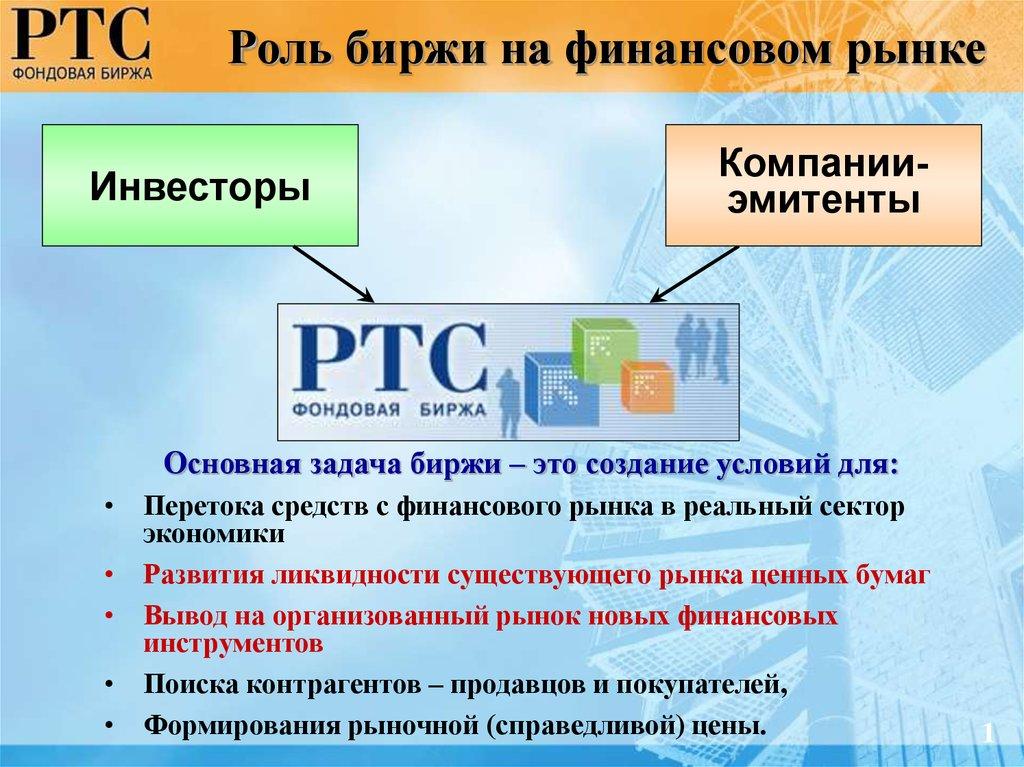 РТС
ФОНДОВАЯ БИРЖА

Роль биржи на финансовом рынке

Инвесторы

Компании-эмитенты

РТС
ФОНДОВАЯ БИРЖА

Основная задача биржи – это создание условий для:

• Перетока средств с финансового рынка в реальный сектор экономики
• Развития ликвидности существующего рынка ценных бумаг
• Вывод на организованный рынок новых финансовых инструментов
• Поиска контрагентов – продавцов и покупателей,
• Формирования рыночной (справедливой) цены.

1